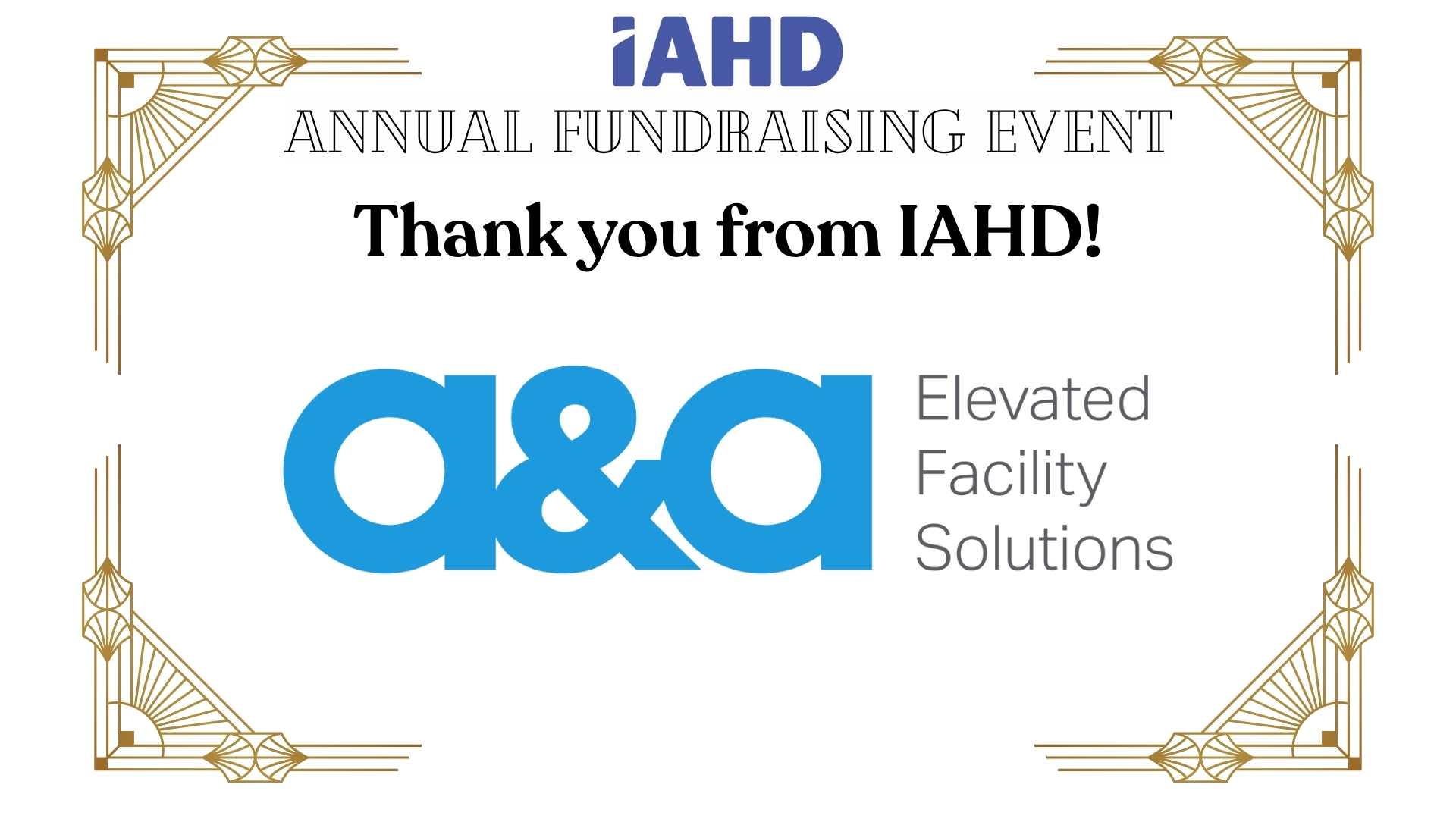 iAHD

ANNUAL FUNDRAISING EVENT

Thank you from IAHD!

a&a

Elevated
Facility
Solutions